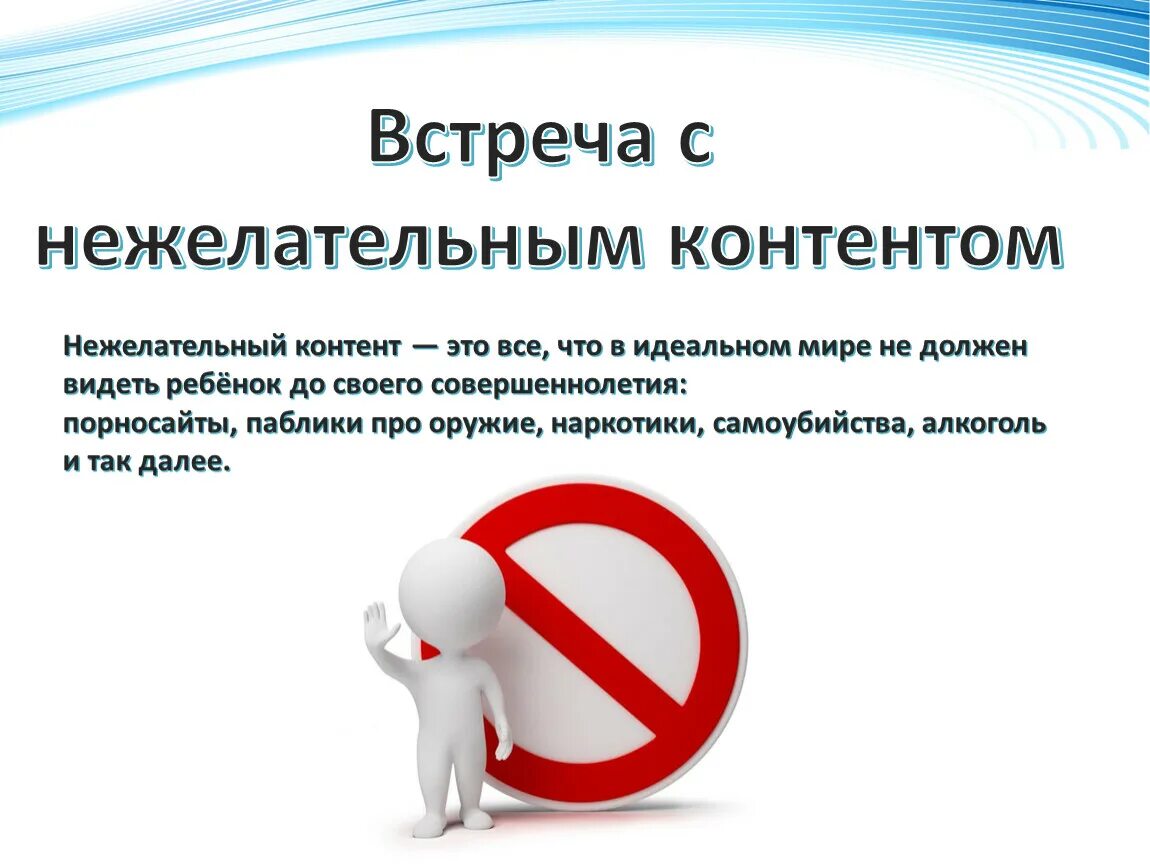 Встреча с нежелательным контентом

Нежелательный контент — это все, что в идеальном мире не должен видеть ребёнок до своего совершеннолетия:
порносайты, паблики про оружие, наркотики, самоубийства, алкоголь и так далее.